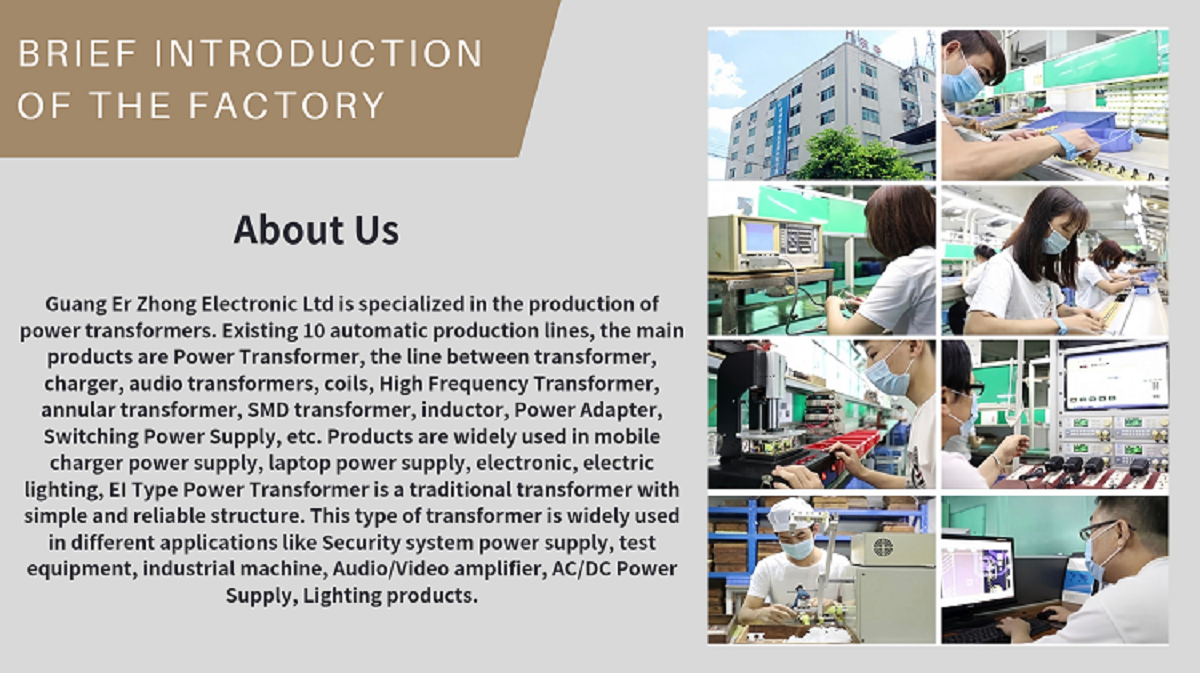 BRIEF INTRODUCTION OF THE FACTORY

About Us

Guang Er Zhong Electronic Ltd is specialized in the production of power transformers. Existing 10 automatic production lines, the main products are Power Transformer, the line between transformer, charger, audio transformers, coils, High Frequency Transformer, annular transformer, SMD transformer, inductor, Power Adapter, Switching Power Supply, etc. Products are widely used in mobile charger power supply, laptop power supply, electronic, electric lighting, EI Type Power Transformer is a traditional transformer with simple and reliable structure. This type of transformer is widely used in different applications like Security system power supply, test equipment, industrial machine, Audio/Video amplifier, AC/DC Power Supply, Lighting products.